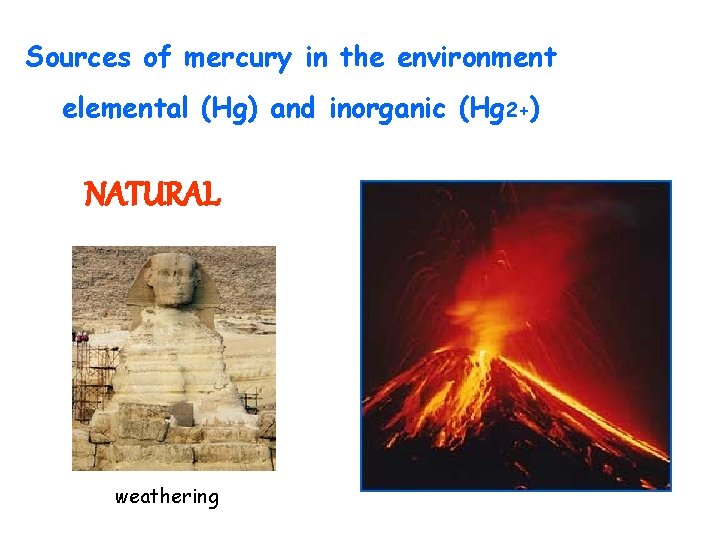 Sources of mercury in the environment

elemental (Hg) and inorganic ($Hg_{2+}$)

NATURAL

weathering